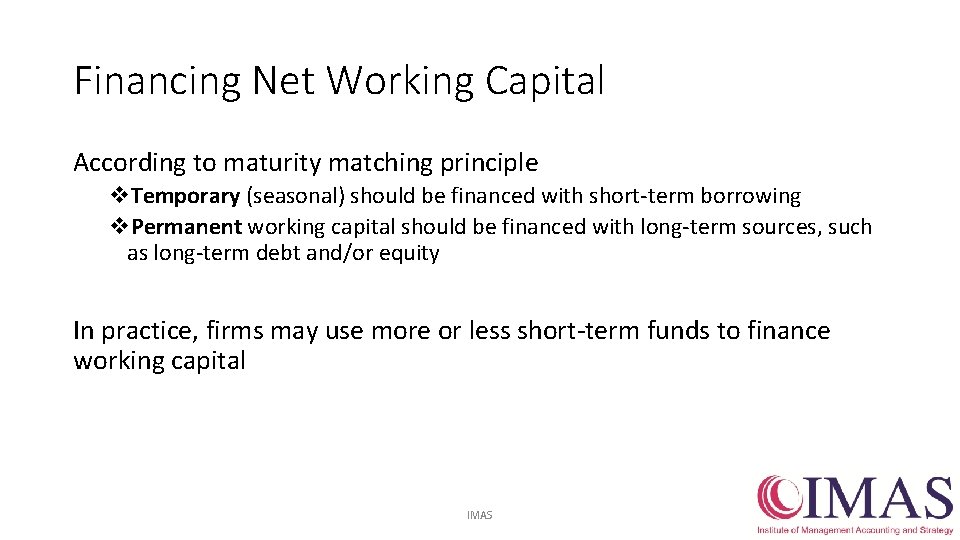 Financing Net Working Capital

According to maturity matching principle

❖Temporary (seasonal) should be financed with short-term borrowing

❖Permanent working capital should be financed with long-term sources, such as long-term debt and/or equity

In practice, firms may use more or less short-term funds to finance working capital

IMAS

IMAS
Institute of Management Accounting and Strategy